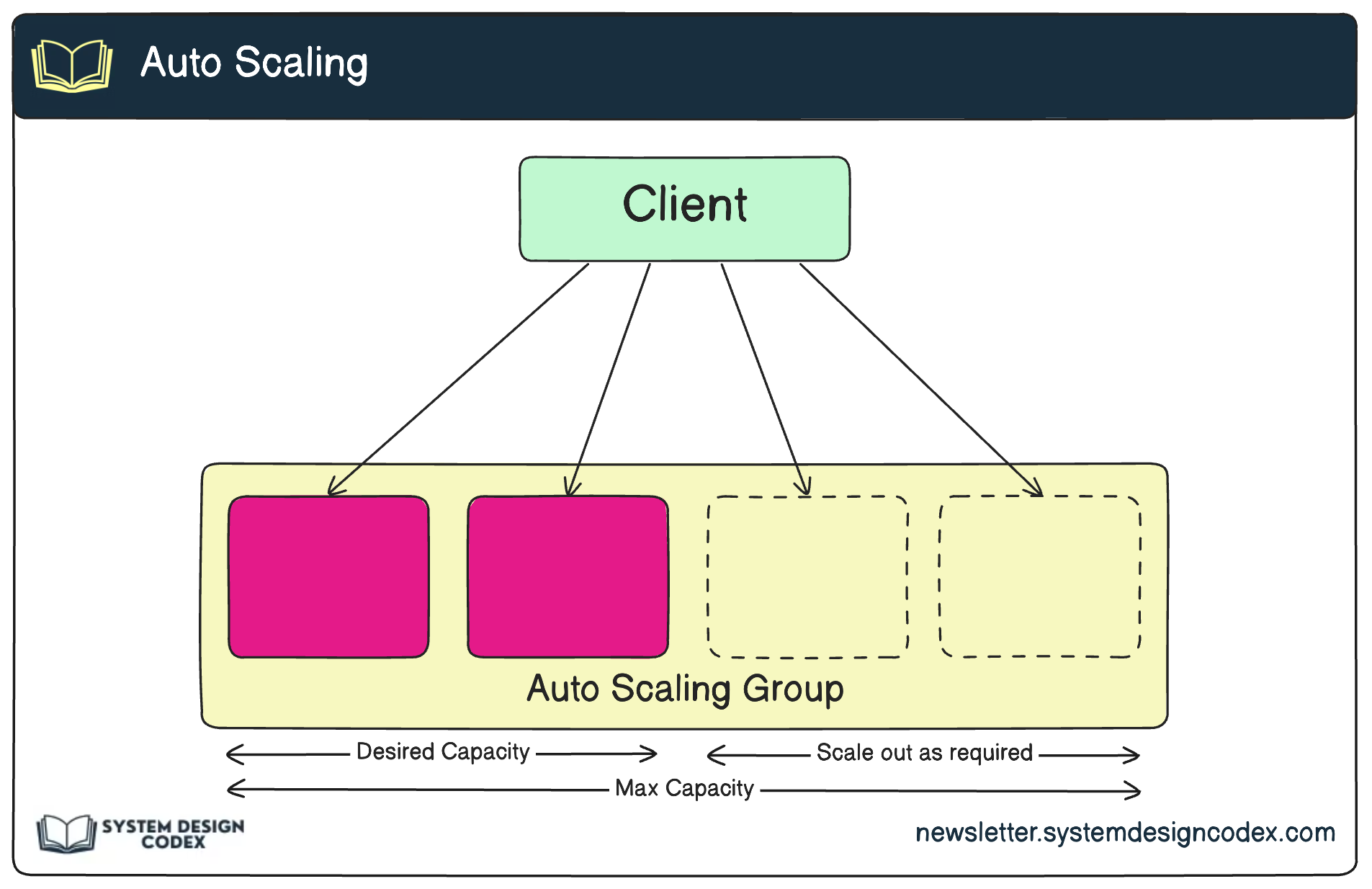 Auto Scaling

Client

Auto Scaling Group

Desired Capacity

Scale out as required

Max Capacity

SYSTEM DESIGN CODEX

newsletter.systemdesigncodex.com